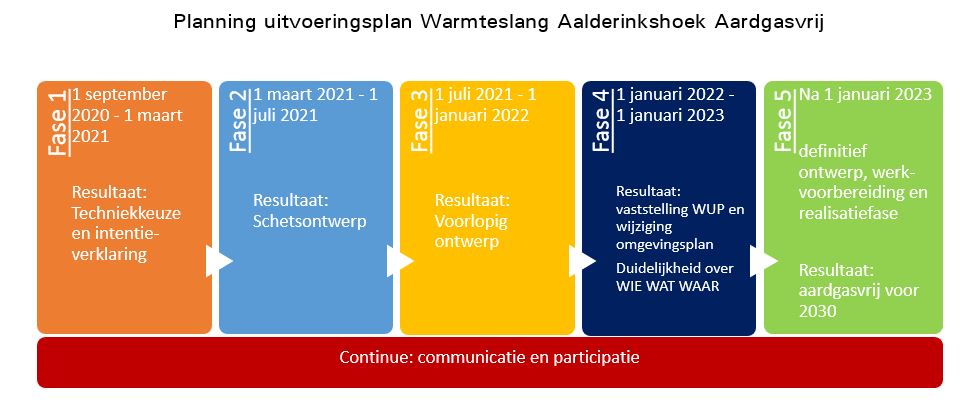 Planning uitvoeringsplan Warmteslang Aalderinkshoek Aardgasvrij

Fase 1
1 september 2020 - 1 maart 2021

Resultaat: Techniekkeuze en intentieverklaring

Fase 2
1 maart 2021 - 1 juli 2021

Resultaat: Schetsontwerp

Fase 3
1 juli 2021 - 1 januari 2022

Resultaat: Voorlopig ontwerp

Fase 4
1 januari 2022 - 1 januari 2023

Resultaat: vaststelling WUP en wijziging omgevingsplan

Duidelijkheid over WIE WAT WAAR

Fase 5
Na 1 januari 2023

definitief ontwerp, werkvoorbereiding en realisatiefase

Resultaat: aardgasvrij voor 2030

Continue: communicatie en participatie